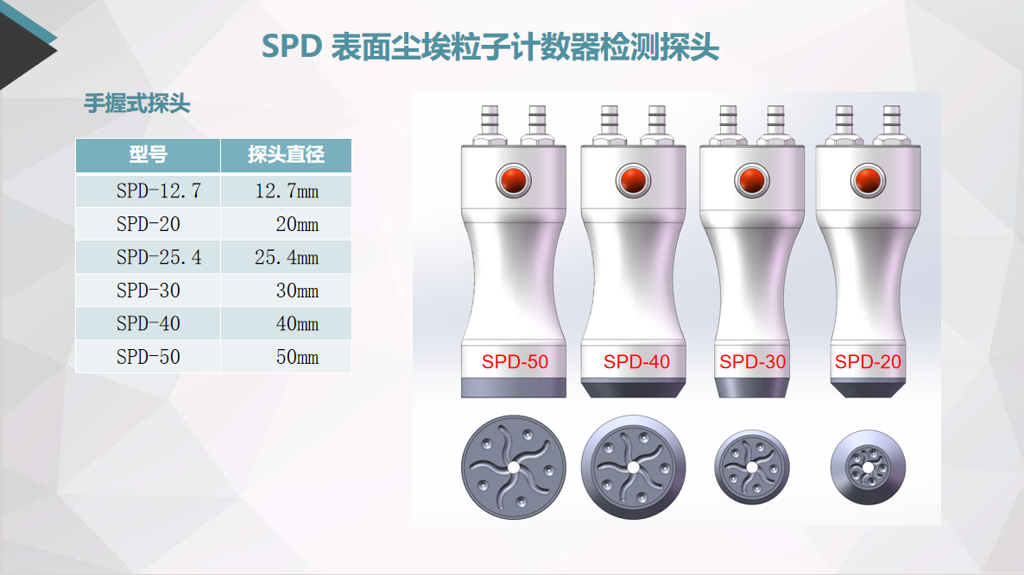 SPD 表面尘埃粒子计数器检测探头

手握式探头

| 型号 | 探头直径 |
|---|---|
| SPD-12.7 | 12.7mm |
| SPD-20 | 20mm |
| SPD-25.4 | 25.4mm |
| SPD-30 | 30mm |
| SPD-40 | 40mm |
| SPD-50 | 50mm |

SPD-50
SPD-40
SPD-30
SPD-20